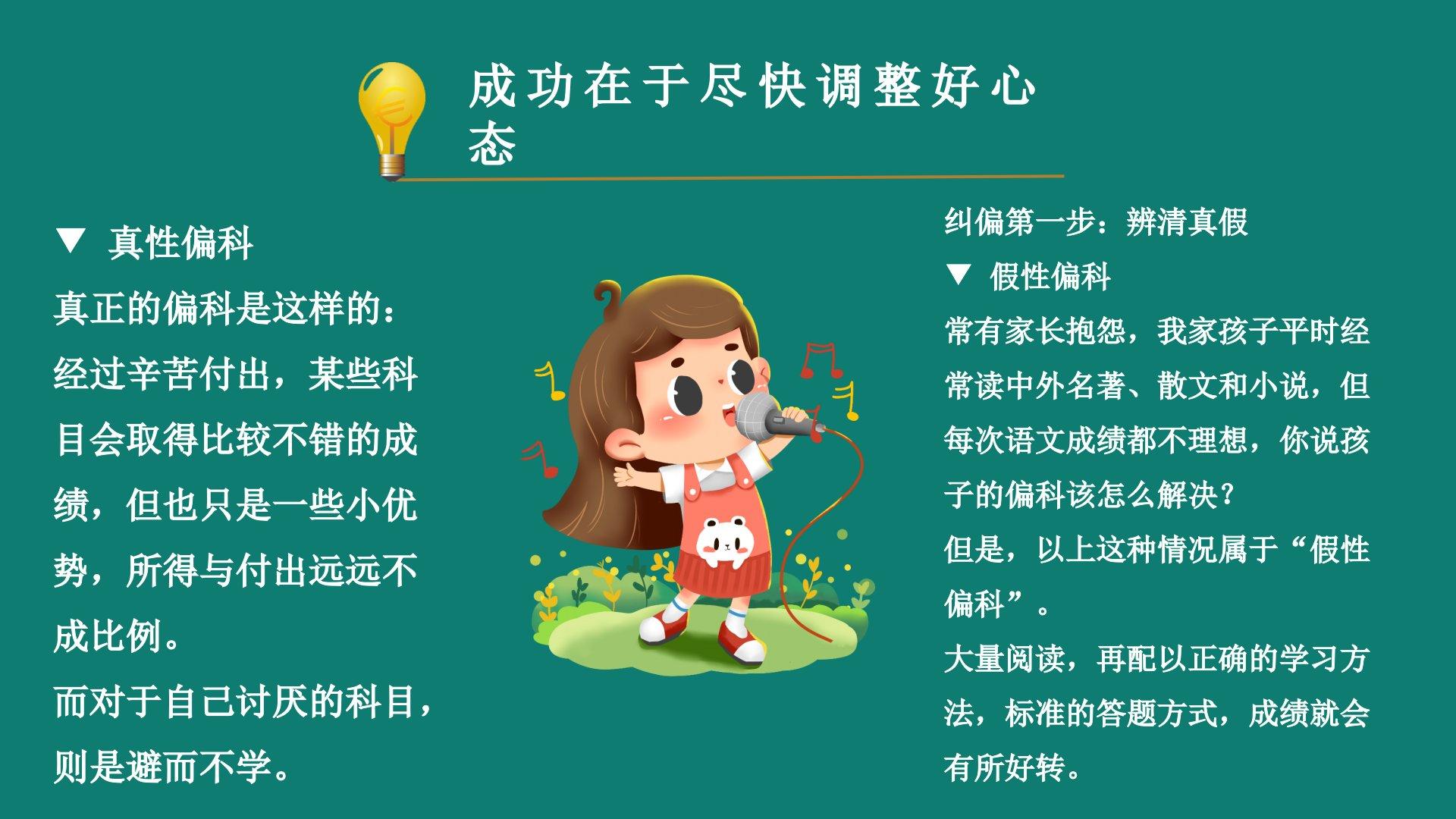 成功在于尽快调整好心态

▼ 真性偏科

真正的偏科是这样的：经过辛苦付出，某些科目会取得比较不错的成绩，但也只是一些小优势，所得与付出远远不成比例。

而对于自己讨厌的科目，则是避而不学。

纠偏第一步：辨清真假

▼ 假性偏科

常有家长抱怨，我家孩子平时经常读中外名著、散文和小说，但每次语文成绩都不理想，你说孩子的偏科该怎么解决？

但是，以上这种情况属于“假性偏科”。

大量阅读，再配以正确的学习方法，标准的答题方式，成绩就会有所好转。